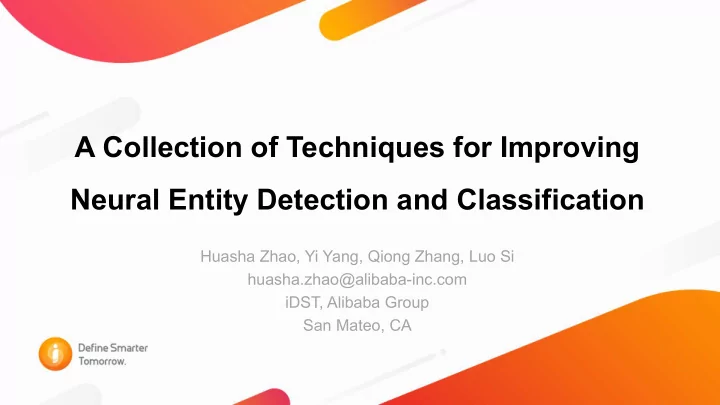 A Collection of Techniques for Improving Neural Entity Detection and Classification

Huasha Zhao, Yi Yang, Qiong Zhang, Luo Si
huasha.zhao@alibaba-inc.com
iDST, Alibaba Group
San Mateo, CA

Define Smarter Tomorrow.